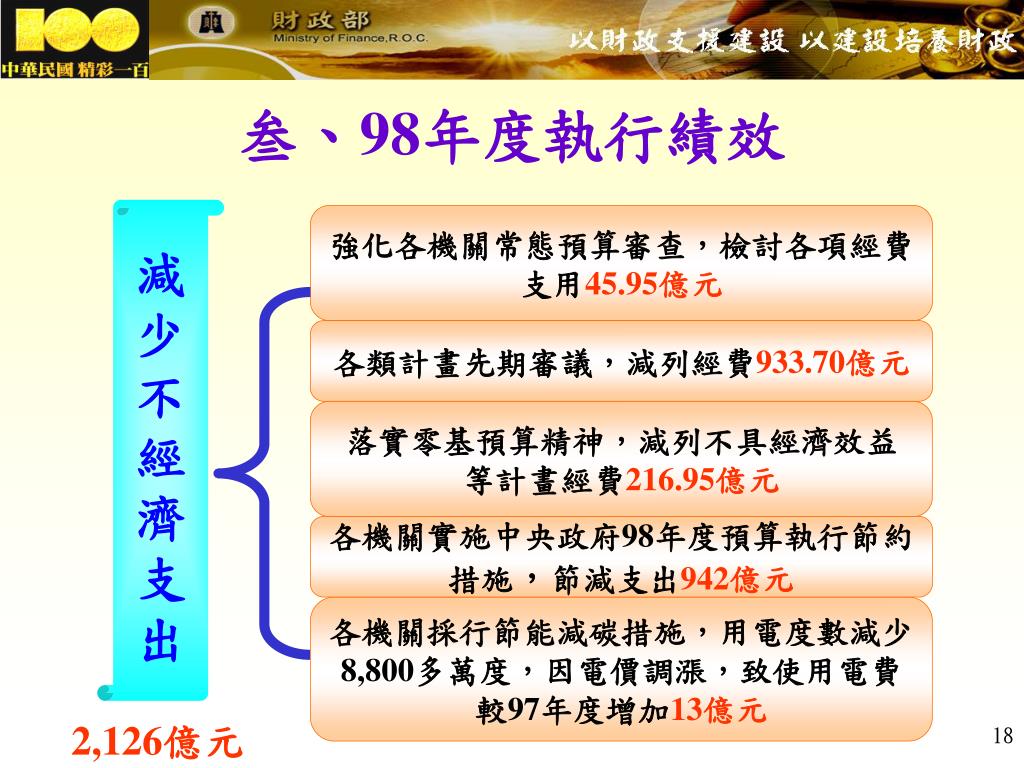 100
中華民國 精彩一百

財政部
Ministry of Finance,R.O.C.

以財政支援建設 以建設培養財政

叁、98年度執行績效

減少不經濟支出

2,126億元

強化各機關常態預算審查，檢討各項經費支用45.95億元

各類計畫先期審議，減列經費933.70億元

落實零基預算精神，減列不具經濟效益等計畫經費216.95億元

各機關實施中央政府98年度預算執行節約措施，節減支出942億元

各機關採行節能減碳措施，用電度數減少8,800多萬度，因電價調漲，致使用電費較97年度增加13億元

18